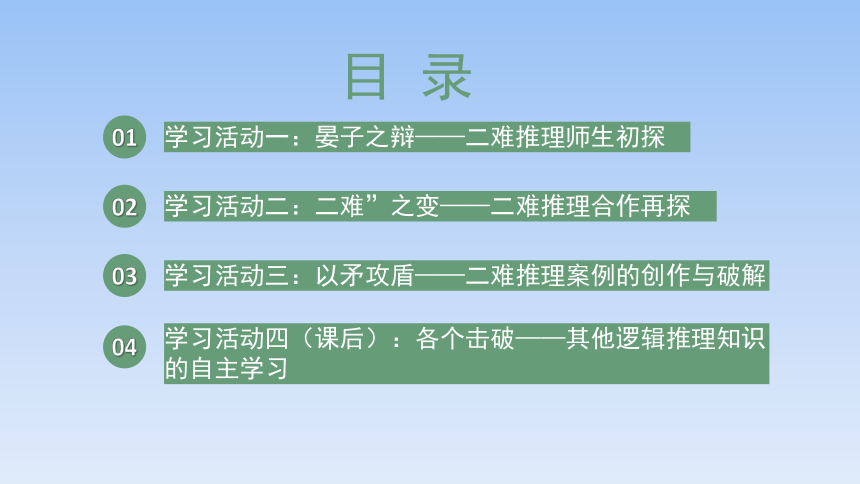 目 录

01 学习活动一：晏子之辩——二难推理师生初探

02 学习活动二：二难”之变——二难推理合作再探

03 学习活动三：以矛攻盾——二难推理案例的创作与破解

04 学习活动四（课后）：各个击破——其他逻辑推理知识的自主学习